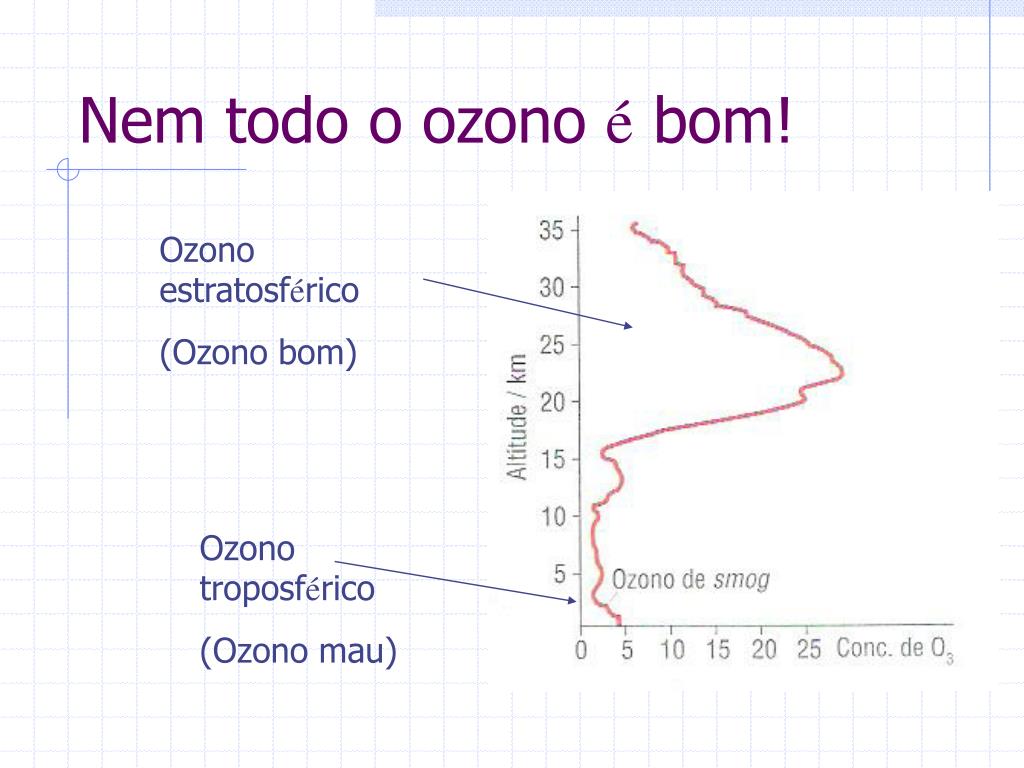 Nem todo o ozono é bom!

Ozono estratosférico

(Ozono bom)

Ozono troposférico

(Ozono mau)

35
30
25
20
15
10
5
Altitude / km
Ozono de smog
0 5 10 15 20 25 Conc. de $O_3$